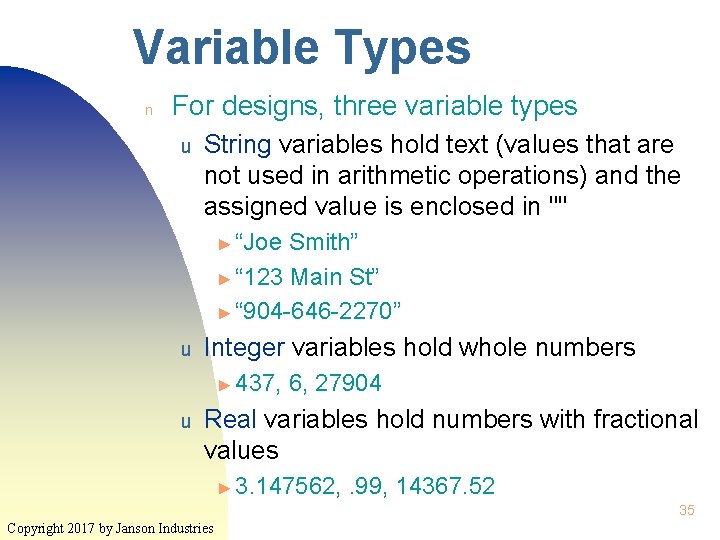 Variable Types

n For designs, three variable types

u String variables hold text (values that are not used in arithmetic operations) and the assigned value is enclosed in ""

► “Joe Smith”

► “123 Main St”

► “904-646-2270”

u Integer variables hold whole numbers

► 437, 6, 27904

u Real variables hold numbers with fractional values

► 3.147562, .99, 14367.52

35

Copyright 2017 by Janson Industries